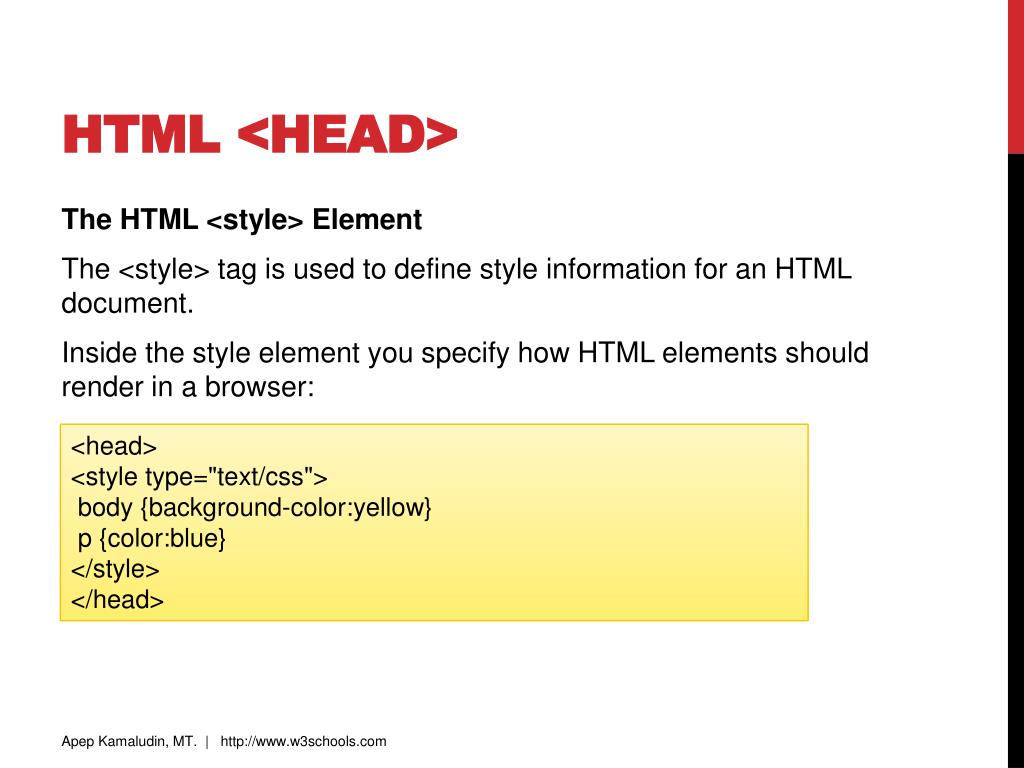 HTML <HEAD>

The HTML <style> Element

The <style> tag is used to define style information for an HTML document.

Inside the style element you specify how HTML elements should render in a browser:

<head>
<style type="text/css">
 body {background-color:yellow}
 p {color:blue}
</style>
</head>

Apep Kamaludin, MT. | http://www.w3schools.com